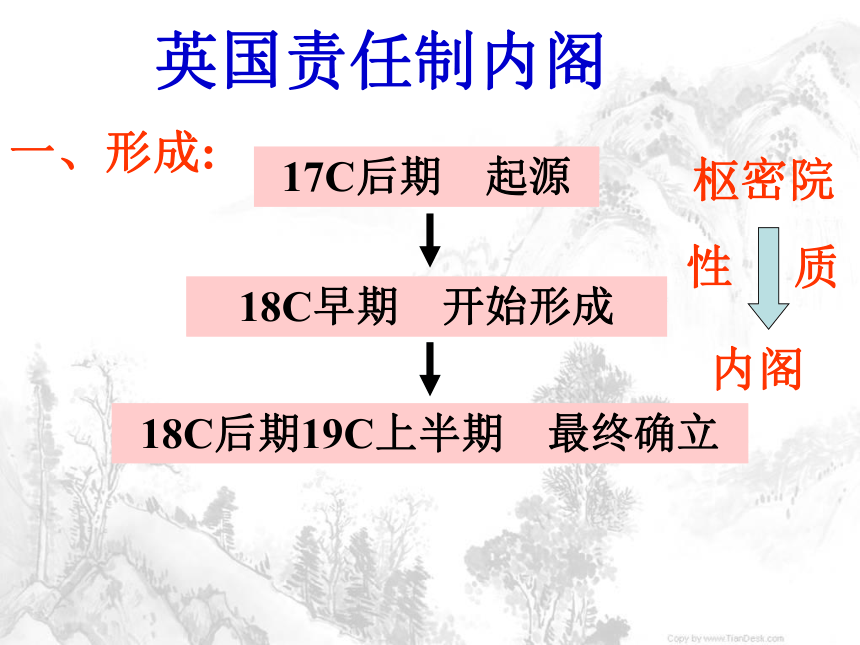 英国责任制内阁

一、形成:

17C后期　起源

18C早期　开始形成

18C后期19C上半期　最终确立

枢密院

性　质

内阁

Copy by www.TianDesk.com